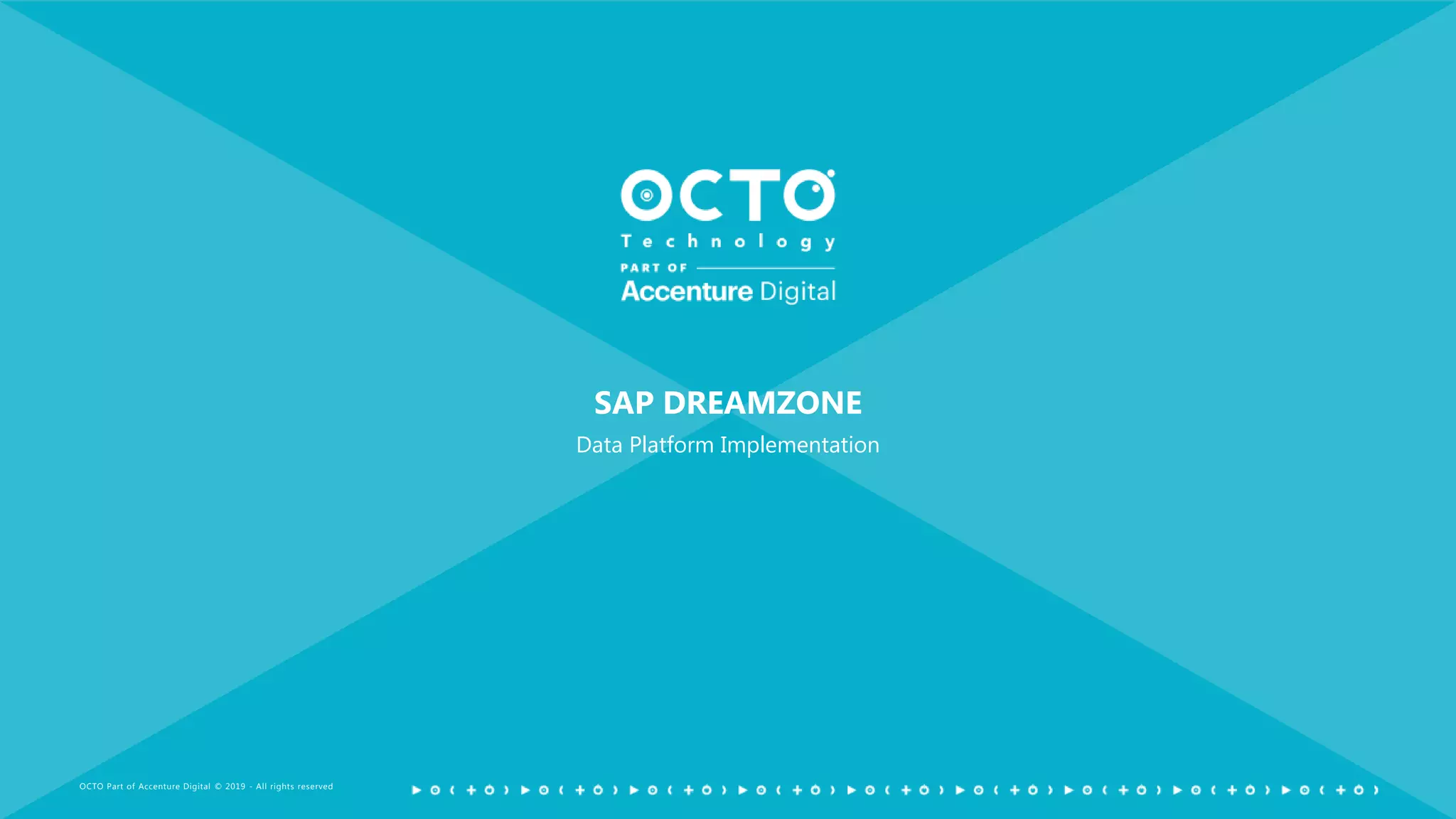 OCTO
Technology
PART OF
Accenture Digital

SAP DREAMZONE
Data Platform Implementation

OCTO Part of Accenture Digital © 2019 - All rights reserved